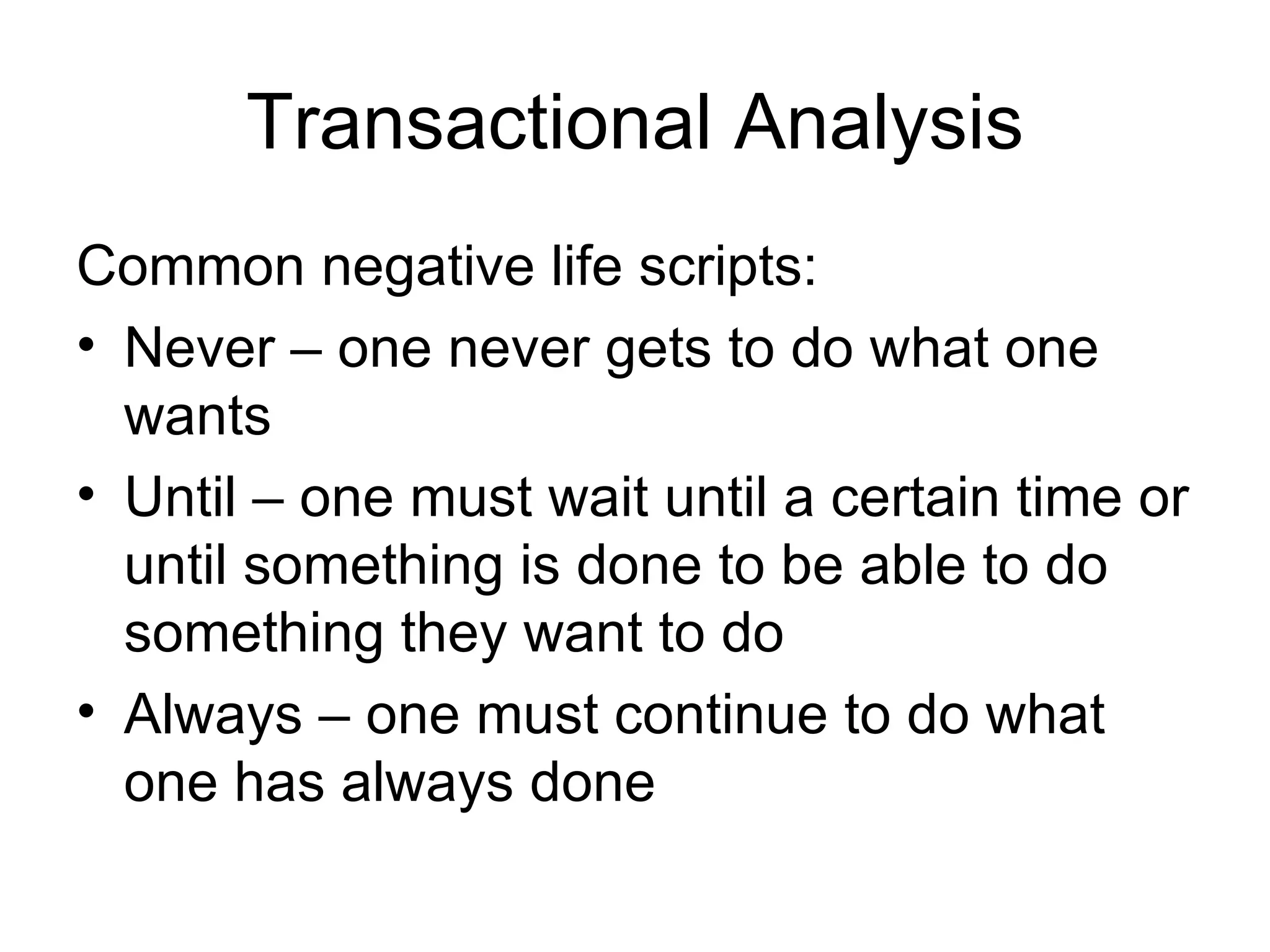 Transactional Analysis

Common negative life scripts:

• Never – one never gets to do what one wants
• Until – one must wait until a certain time or until something is done to be able to do something they want to do
• Always – one must continue to do what one has always done